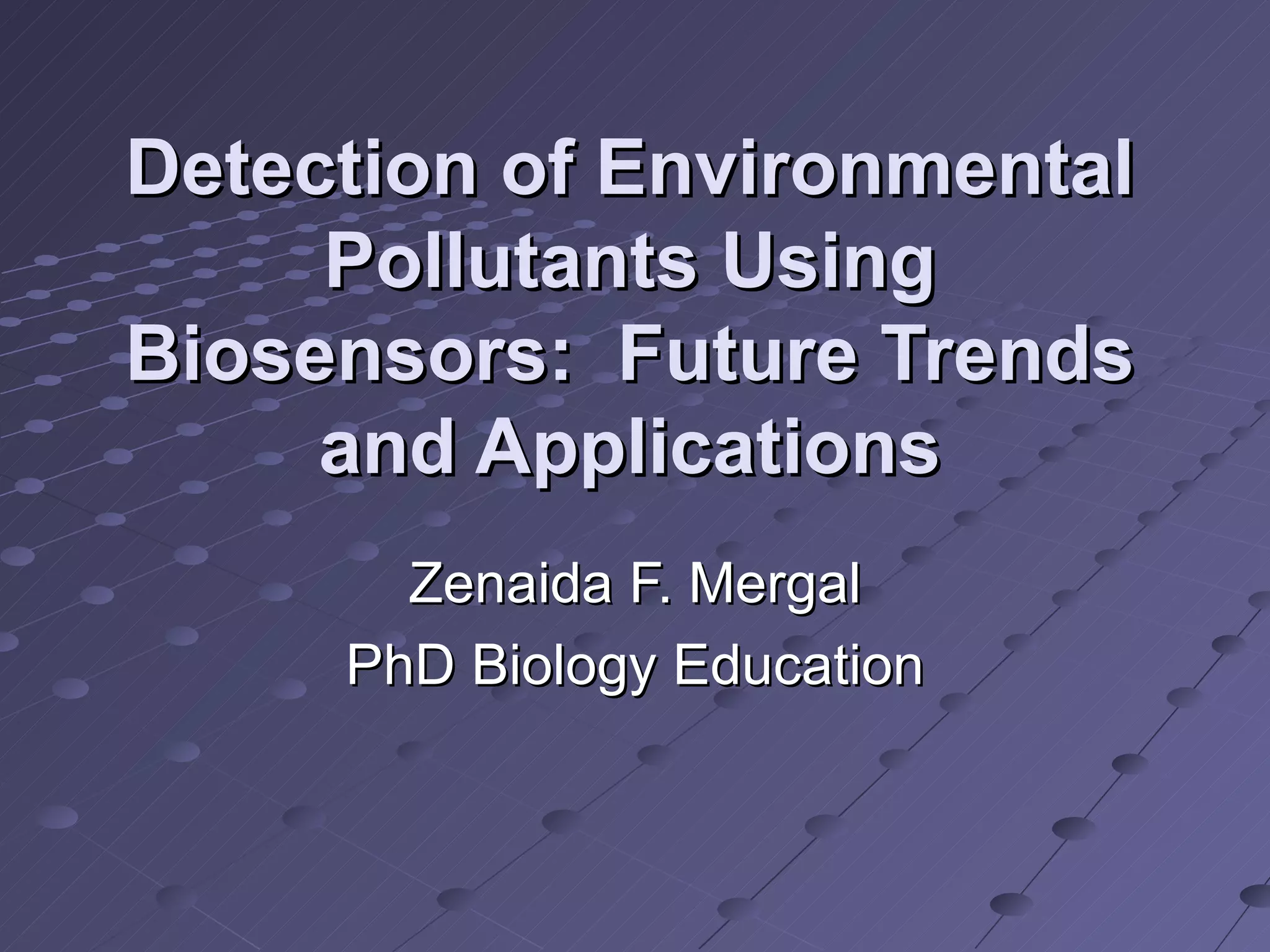 Detection of Environmental Pollutants Using Biosensors: Future Trends and Applications

Zenaida F. Mergal

PhD Biology Education